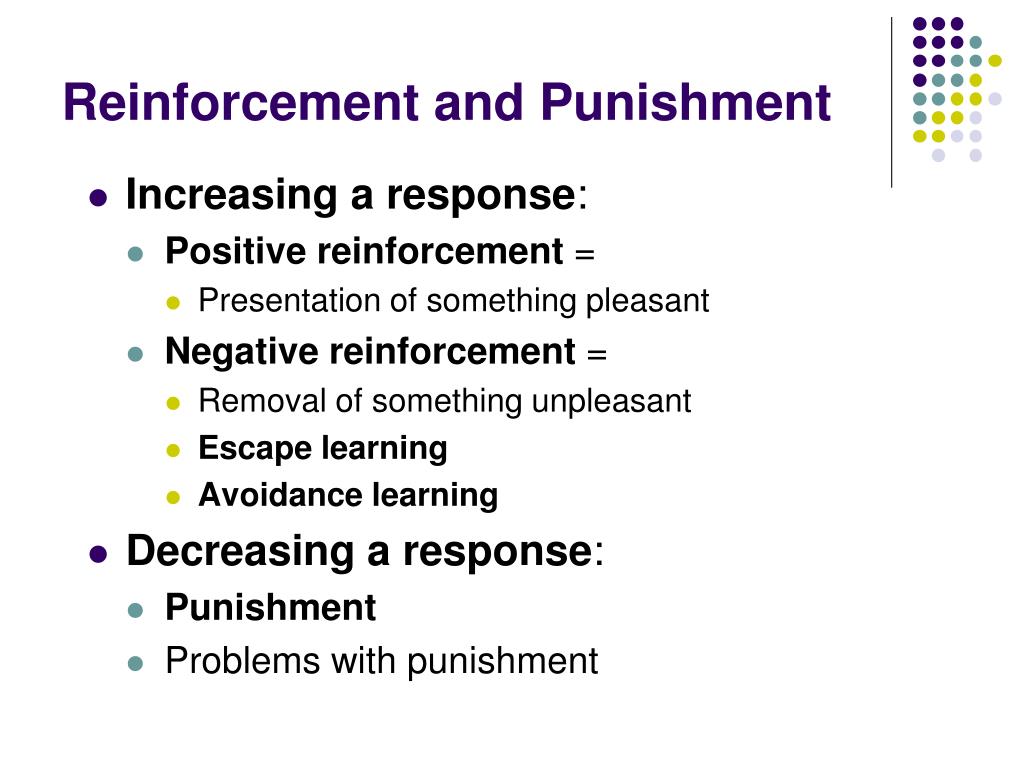 Reinforcement and Punishment

- Increasing a response:
  - Positive reinforcement =
    - Presentation of something pleasant
  - Negative reinforcement =
    - Removal of something unpleasant
    - Escape learning
    - Avoidance learning
- Decreasing a response:
  - Punishment
  - Problems with punishment